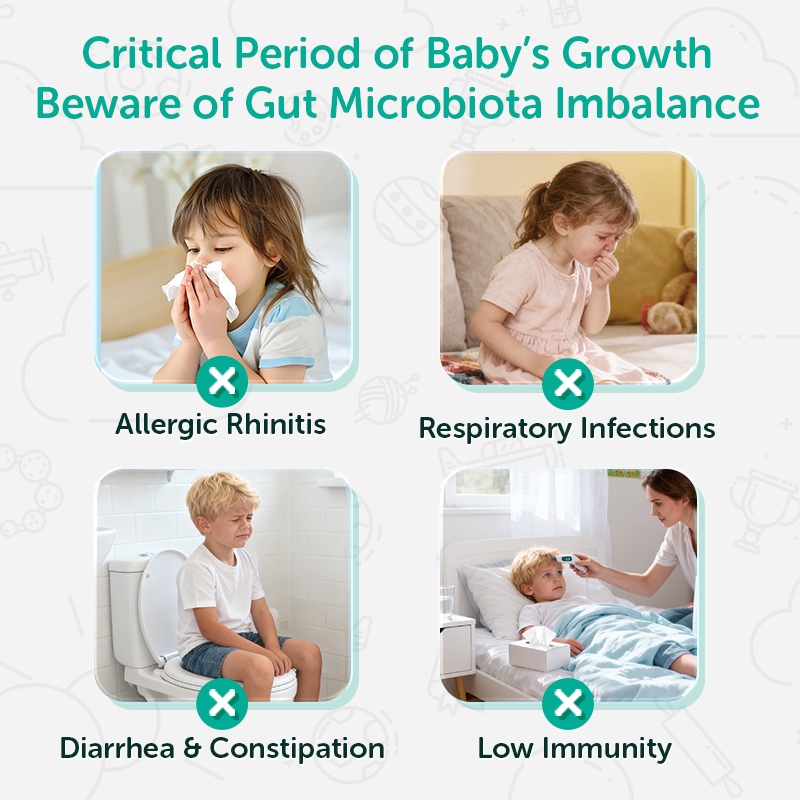 Critical Period of Baby's Growth
Beware of Gut Microbiota Imbalance

Allergic Rhinitis

Respiratory Infections

Diarrhea & Constipation

Low Immunity